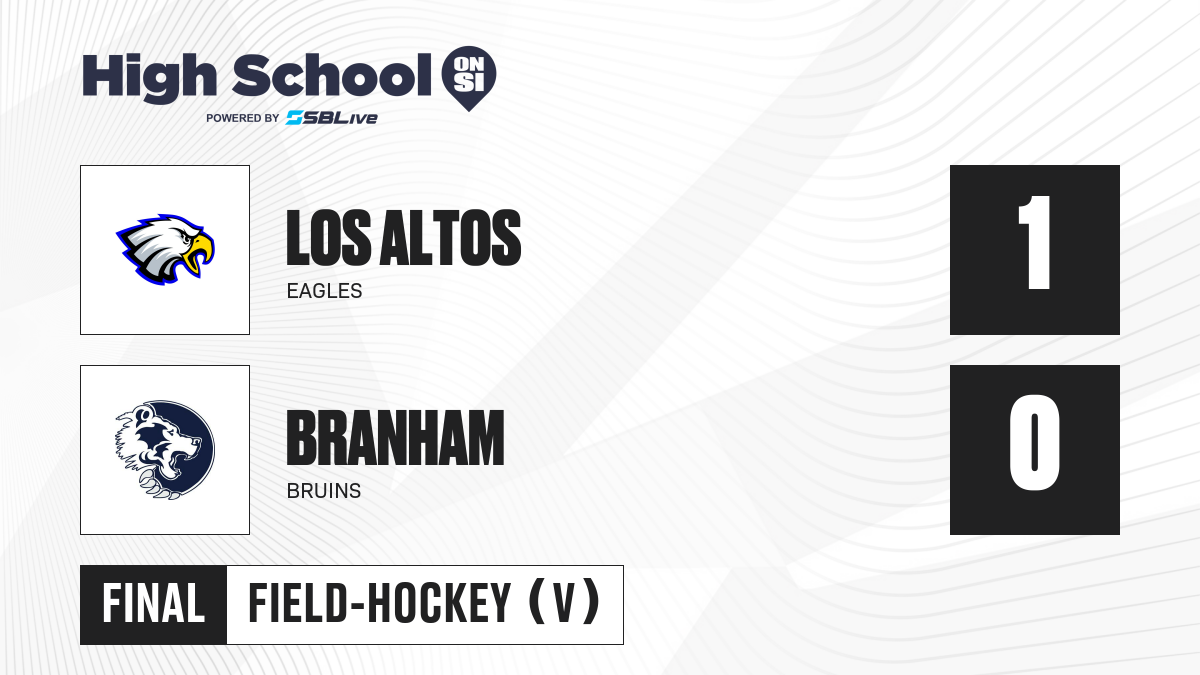 High School ON SI
POWERED BY SBLive

LOS ALTOS
EAGLES

1

BRANHAM
BRUINS

0

FINAL FIELD-HOCKEY (V)